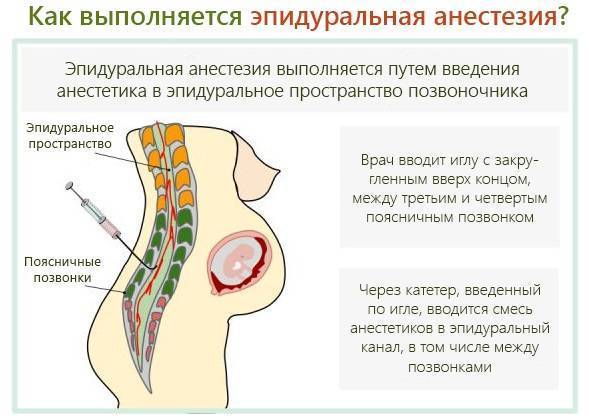 Как выполняется эпидуральная анестезия?

Эпидуральная анестезия выполняется путем введения анестетика в эпидуральное пространство позвоночника

Эпидуральное пространство

Поясничные позвонки

Врач вводит иглу с закругленным вверх концом, между третьим и четвертым поясничным позвонком

Через катетер, введенный по игле, вводится смесь анестетиков в эпидуральный канал, в том числе между позвонками